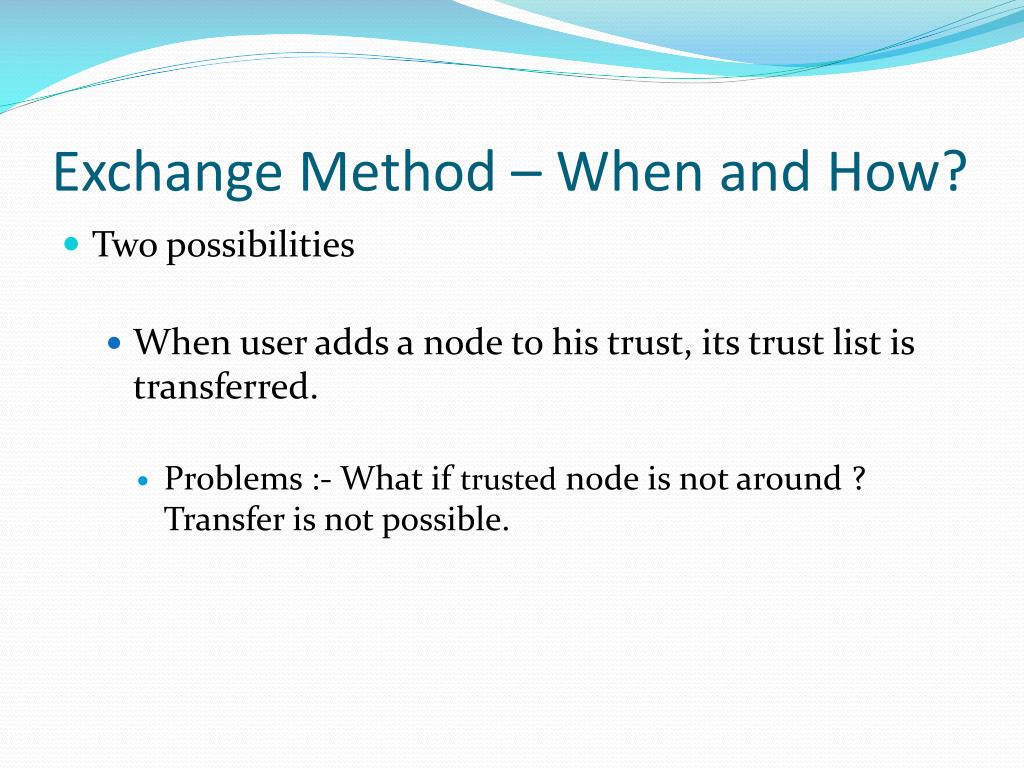 Exchange Method – When and How?

Two possibilities

When user adds a node to his trust, its trust list is transferred.

Problems :- What if trusted node is not around ? Transfer is not possible.